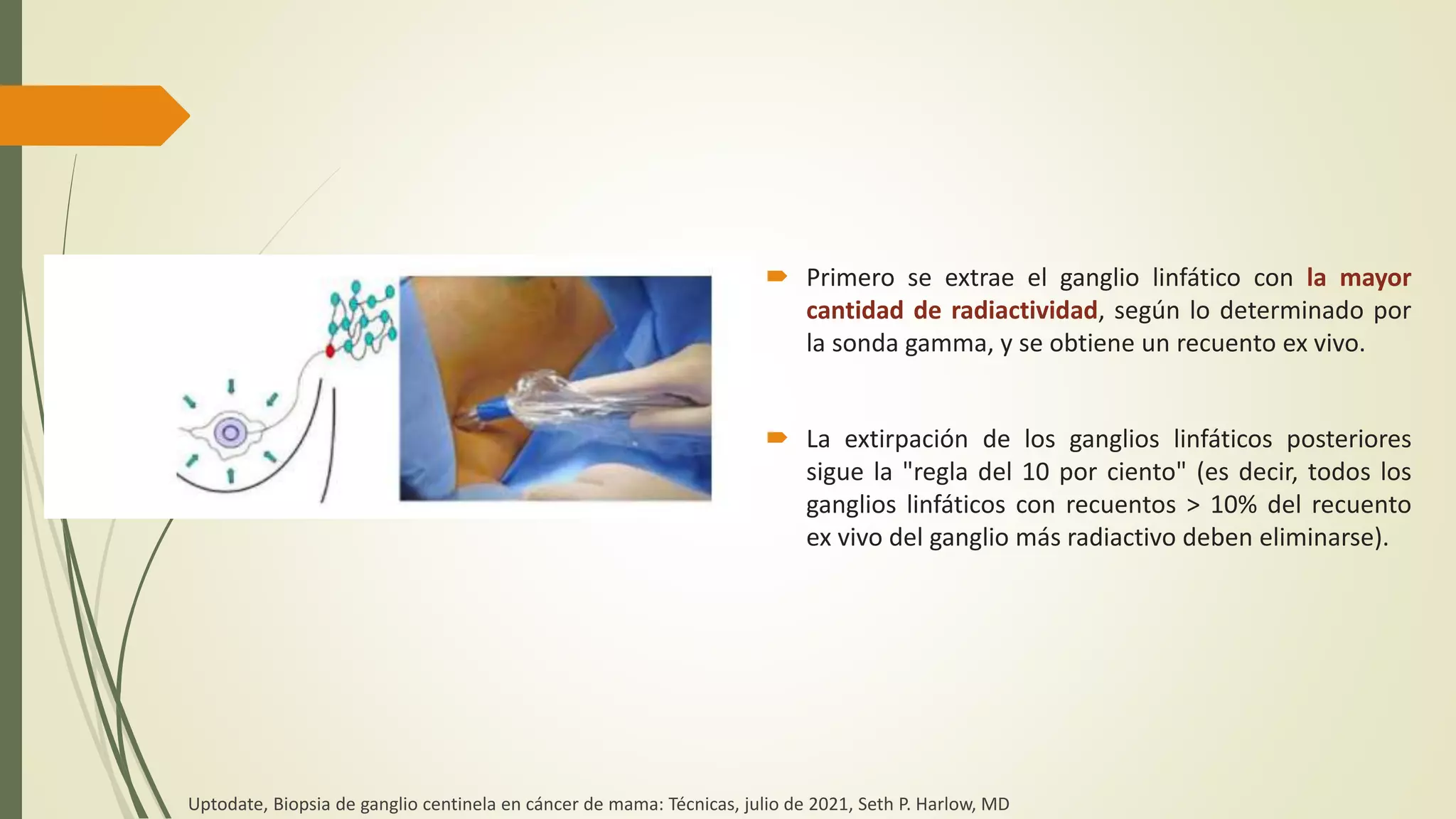 Primero se extrae el ganglio linfático con la mayor cantidad de radiactividad, según lo determinado por la sonda gamma, y se obtiene un recuento ex vivo.

La extirpación de los ganglios linfáticos posteriores sigue la "regla del 10 por ciento" (es decir, todos los ganglios linfáticos con recuentos > 10% del recuento ex vivo del ganglio más radiactivo deben eliminarse).

Uptodate, Biopsia de ganglio centinela en cáncer de mama: Técnicas, julio de 2021, Seth P. Harlow, MD